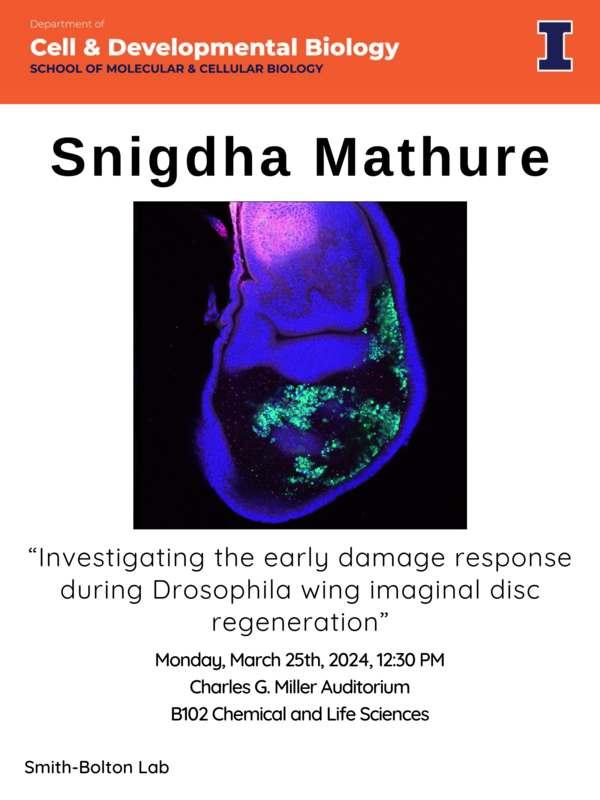 Department of
Cell & Developmental Biology
SCHOOL OF MOLECULAR & CELLULAR BIOLOGY

I

Snigdha Mathure

“Investigating the early damage response during Drosophila wing imaginal disc regeneration”

Monday, March 25th, 2024, 12:30 PM
Charles G. Miller Auditorium
B102 Chemical and Life Sciences

Smith-Bolton Lab